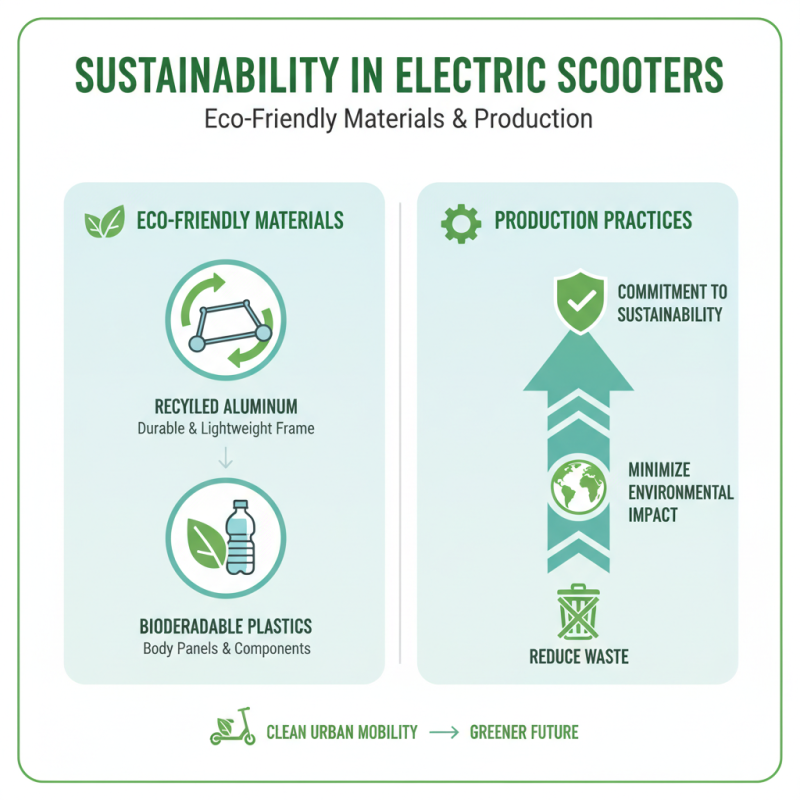 SUSTAINABILITY IN ELECTRIC SCOOTERS
Eco-Friendly Materials & Production

ECO-FRIENDLY MATERIALS

RECYILED ALUMINUM
Durable & Lightweight Frame

BIODERADABLE PLASTICS
Body Panels & Components

PRODUCTION PRACTICES

COMMITMENT TO SUSTAINABILITY

MINIMIZE ENVIRONMENTAL IMPACT

REDUCE WASTE

CLEAN URBAN MOBILITY → GREENER FUTURE